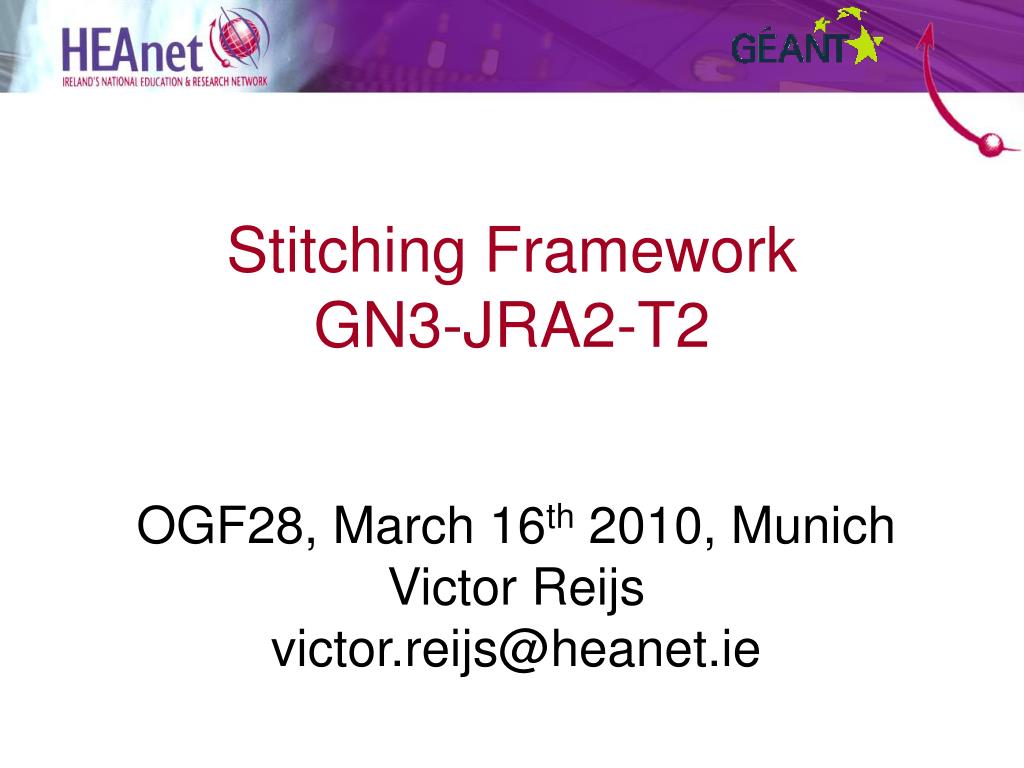 HEAnet
IRELAND'S NATIONAL EDUCATION & RESEARCH NETWORK

GÉANT

Stitching Framework
GN3-JRA2-T2

OGF28, March 16$^{th}$ 2010, Munich
Victor Reijs
victor.reijs@heanet.ie